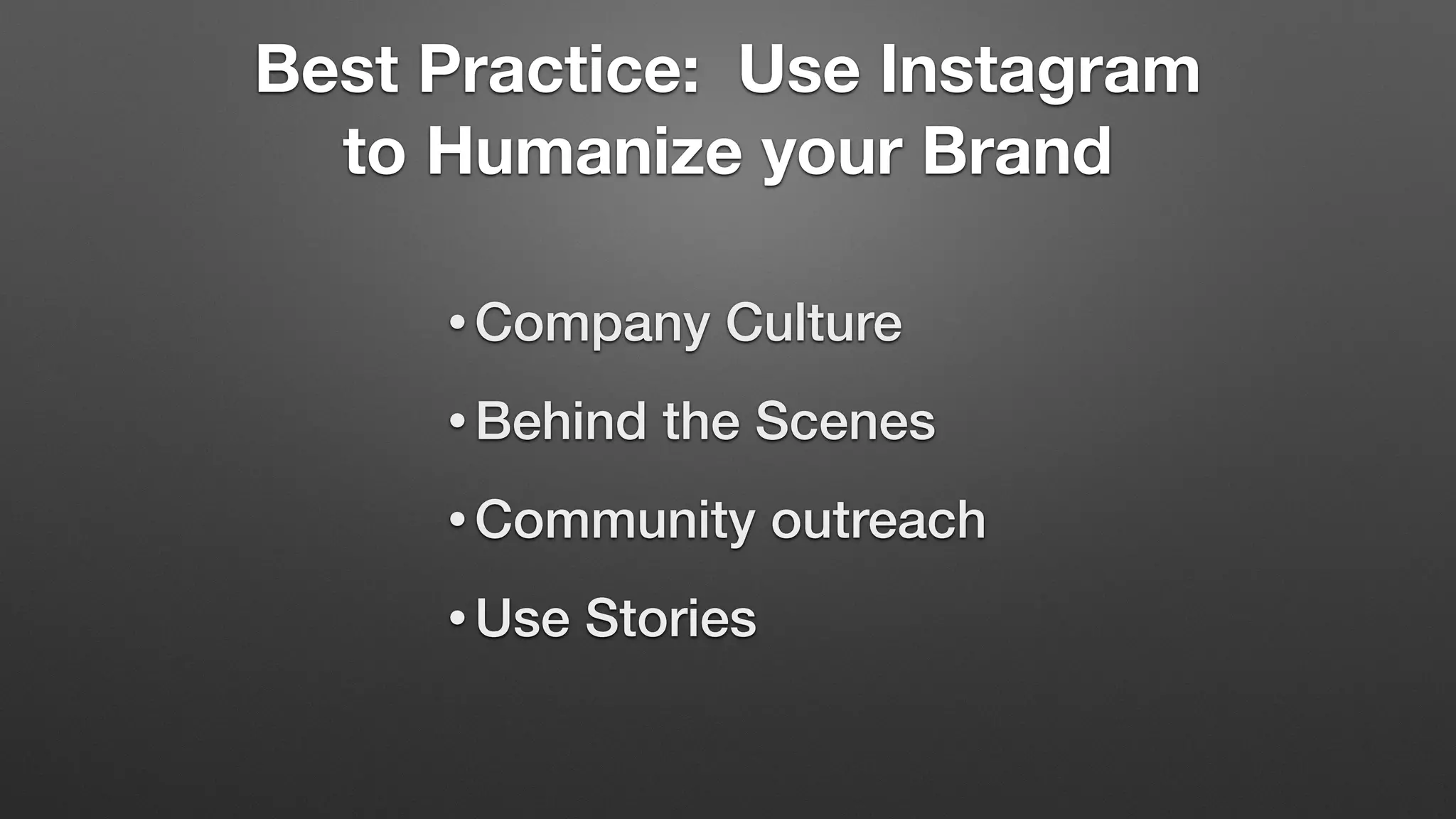 Best Practice: Use Instagram to Humanize your Brand

• Company Culture
• Behind the Scenes
• Community outreach
• Use Stories